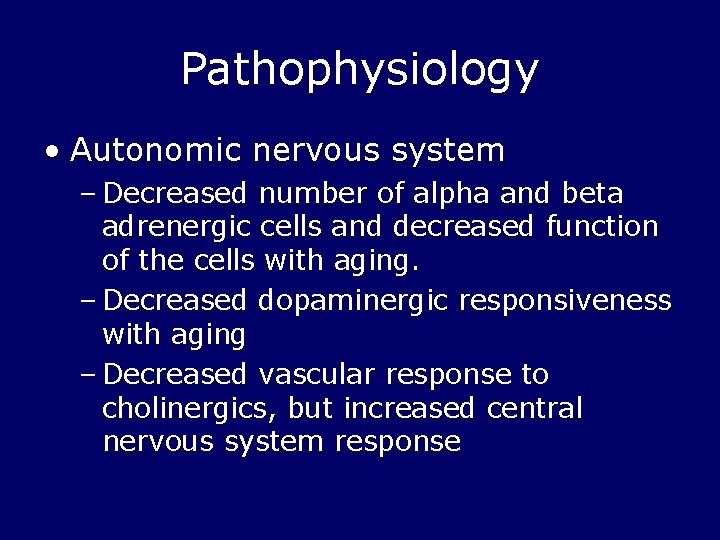 Pathophysiology

• Autonomic nervous system

– Decreased number of alpha and beta adrenergic cells and decreased function of the cells with aging.

– Decreased dopaminergic responsiveness with aging

– Decreased vascular response to cholinergics, but increased central nervous system response